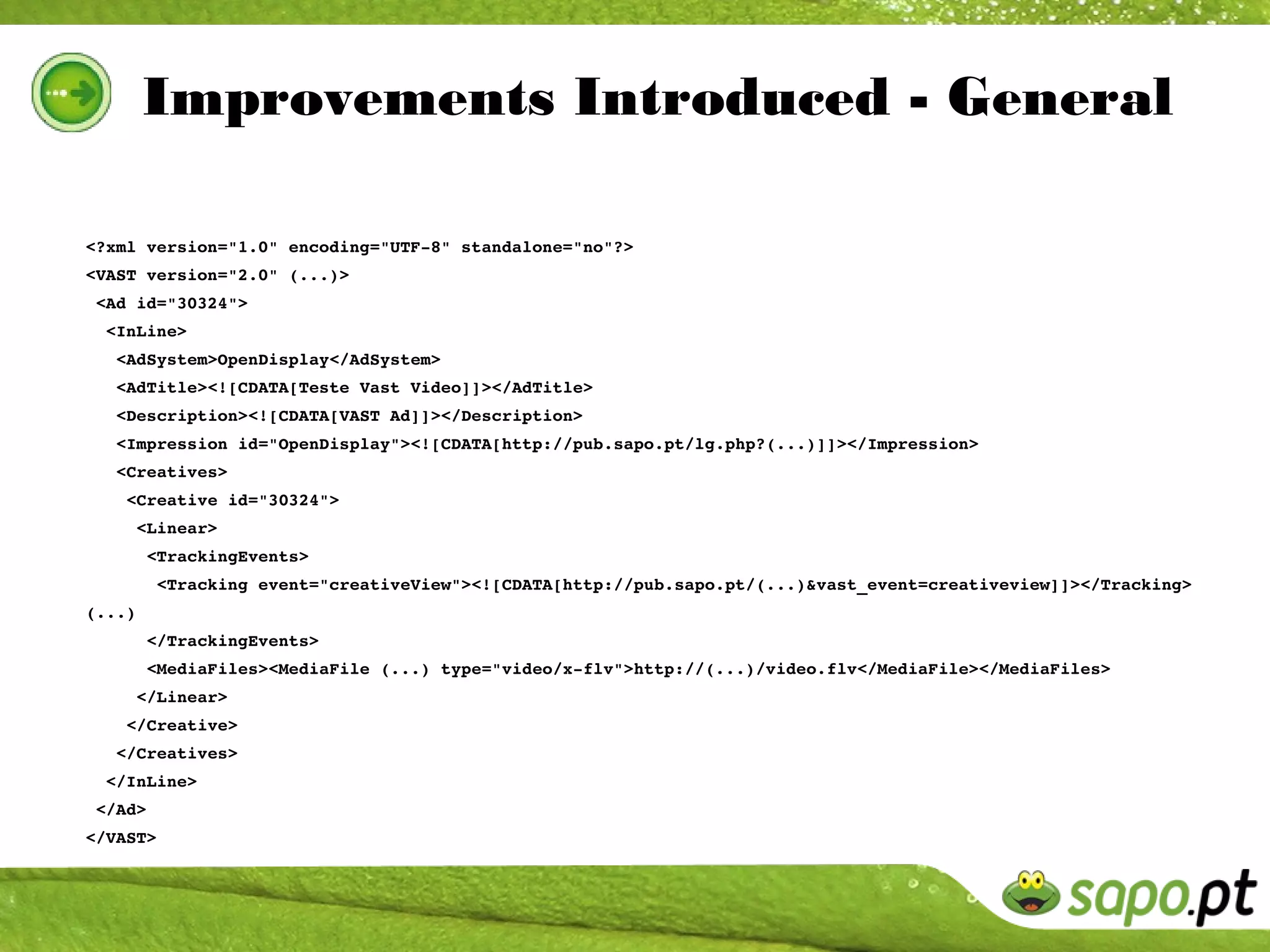 Improvements Introduced - General

<?xml version="1.0" encoding="UTF-8" standalone="no"?>
<VAST version="2.0" (...)>
 <Ad id="30324">
  <InLine>
   <AdSystem>OpenDisplay</AdSystem>
   <AdTitle><![CDATA[Teste Vast Video]]></AdTitle>
   <Description><![CDATA[VAST Ad]]></Description>
   <Impression id="OpenDisplay"><![CDATA[http://pub.sapo.pt/lg.php?(...)]]></Impression>
   <Creatives>
    <Creative id="30324">
     <Linear>
      <TrackingEvents>
       <Tracking event="creativeView"><![CDATA[http://pub.sapo.pt/(...)&vast_event=creativeview]]></Tracking>
(...)
      </TrackingEvents>
      <MediaFiles><MediaFile (...) type="video/x-flv">http://(...)/video.flv</MediaFile></MediaFiles>
     </Linear>
    </Creative>
   </Creatives>
  </InLine>
 </Ad>
</VAST>

sapo.pt